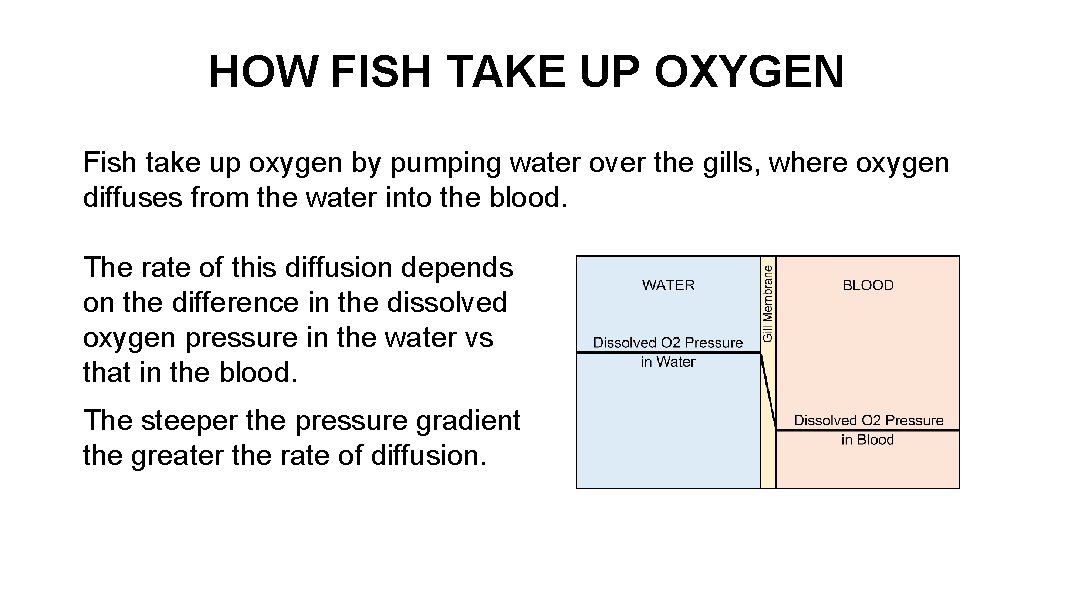 HOW FISH TAKE UP OXYGEN

Fish take up oxygen by pumping water over the gills, where oxygen diffuses from the water into the blood.

The rate of this diffusion depends on the difference in the dissolved oxygen pressure in the water vs that in the blood.

The steeper the pressure gradient the greater the rate of diffusion.

WATER

Gill Membrane

BLOOD

Dissolved O2 Pressure in Water

Dissolved O2 Pressure in Blood